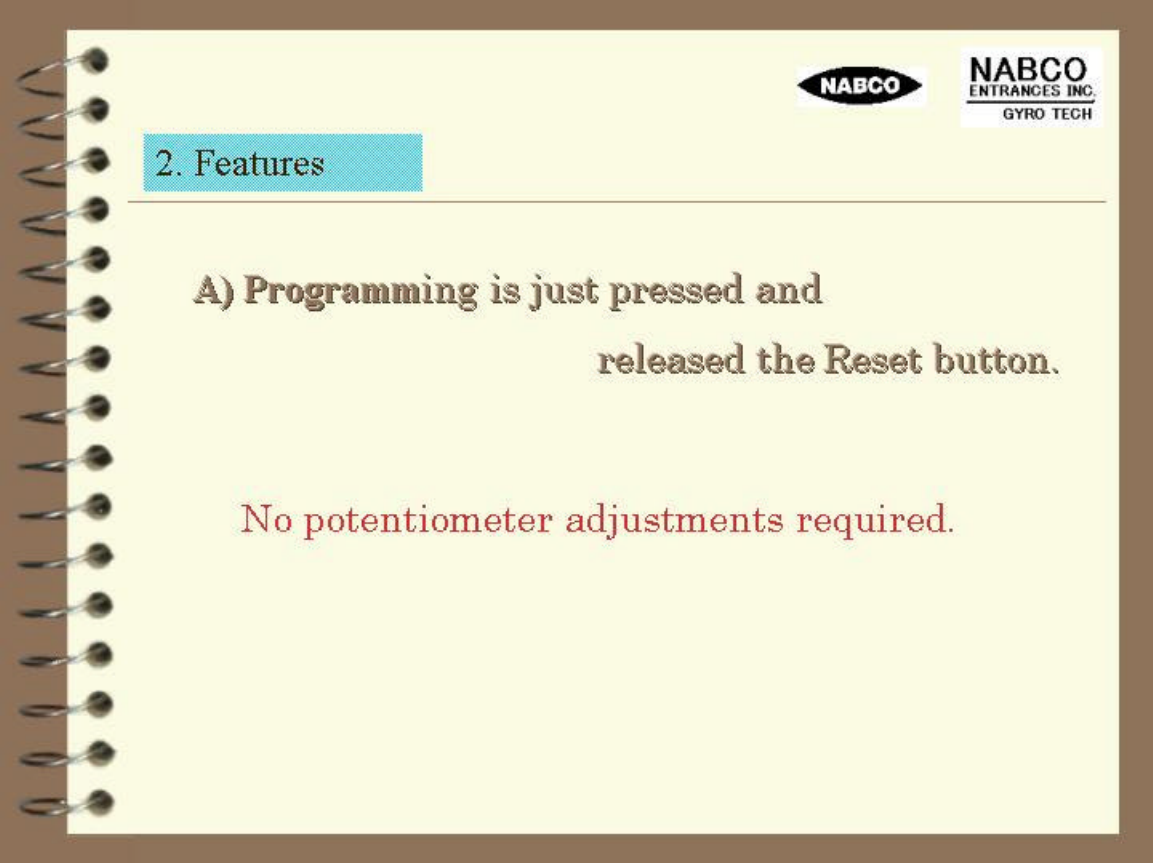 NABCO

NABCO
ENTRANCES INC.
GYRO TECH

2. Features

A) Programming is just pressed and released the Reset button.

No potentiometer adjustments required.